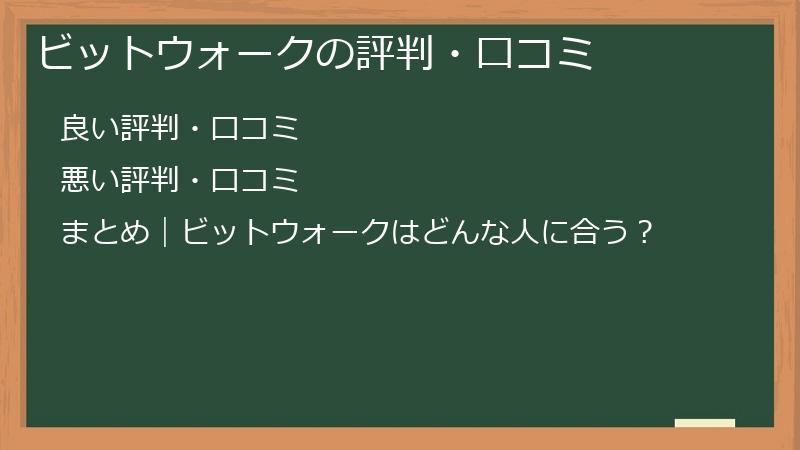 ビットウォークの評判・口コミ

良い評判・口コミ

悪い評判・口コミ

まとめ｜ビットウォークはどんな人に合う？